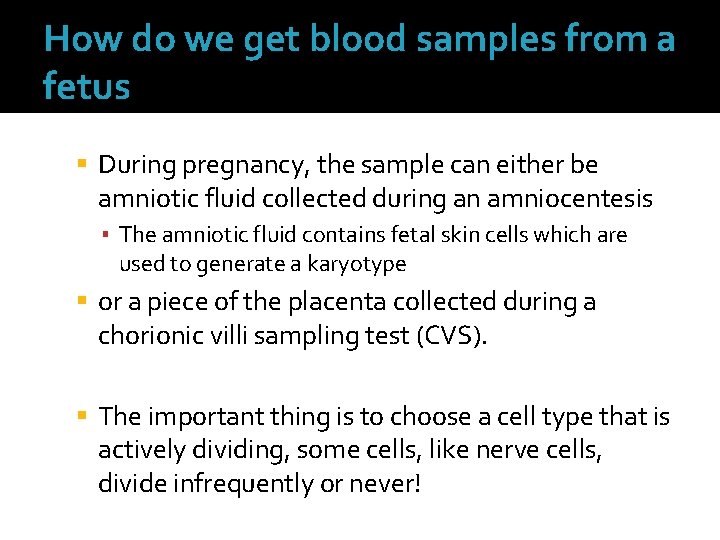 How do we get blood samples from a fetus

During pregnancy, the sample can either be amniotic fluid collected during an amniocentesis

The amniotic fluid contains fetal skin cells which are used to generate a karyotype

or a piece of the placenta collected during a chorionic villi sampling test (CVS).

The important thing is to choose a cell type that is actively dividing, some cells, like nerve cells, divide infrequently or never!